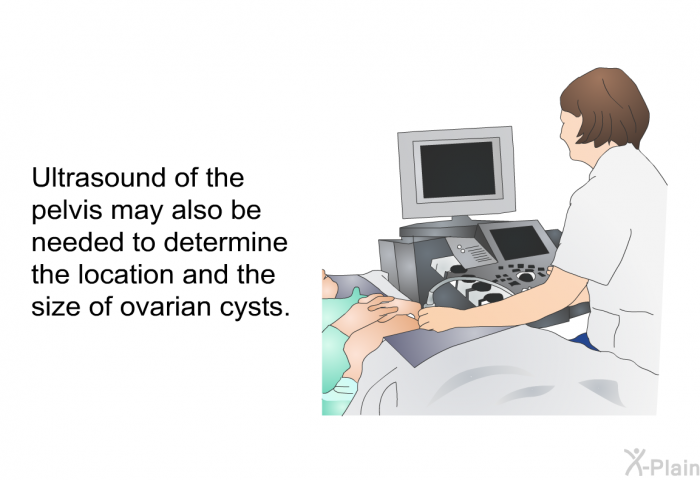 Ultrasound of the pelvis may also be needed to determine the location and the size of ovarian cysts.

X-Plain